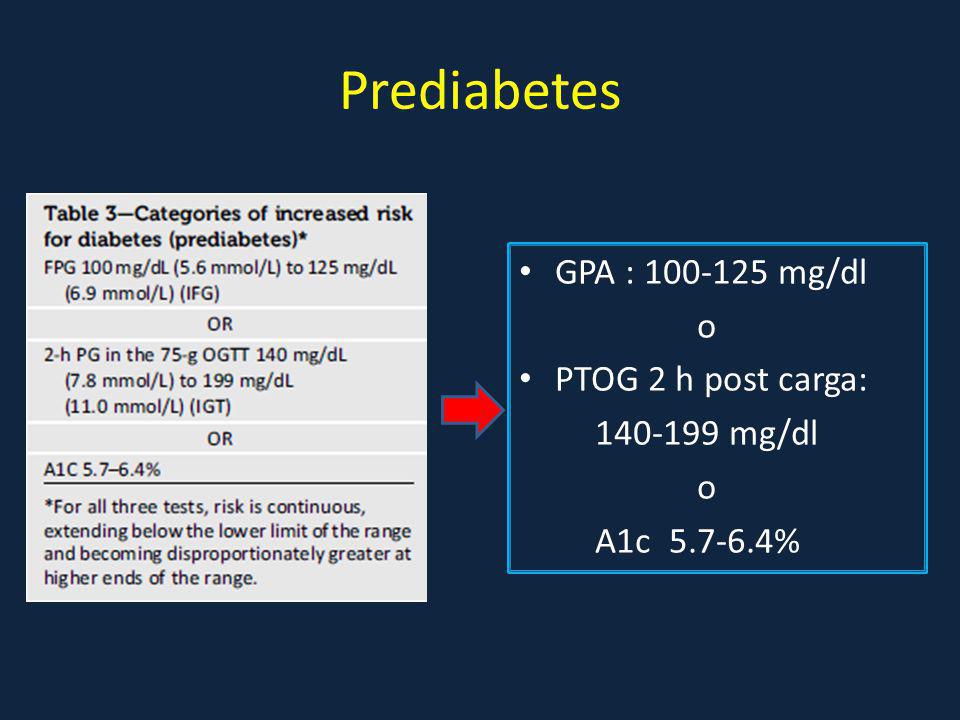 Prediabetes

Table 3—Categories of increased risk for diabetes (prediabetes)*

FPG 100 mg/dL (5.6 mmol/L) to 125 mg/dL (6.9 mmol/L) (IFG)

OR

2-h PG in the 75-g OGTT 140 mg/dL (7.8 mmol/L) to 199 mg/dL (11.0 mmol/L) (IGT)

OR

A1C 5.7–6.4%

*For all three tests, risk is continuous, extending below the lower limit of the range and becoming disproportionately greater at higher ends of the range.

• GPA : 100-125 mg/dl

o

• PTOG 2 h post carga: 140-199 mg/dl

o

A1c 5.7-6.4%